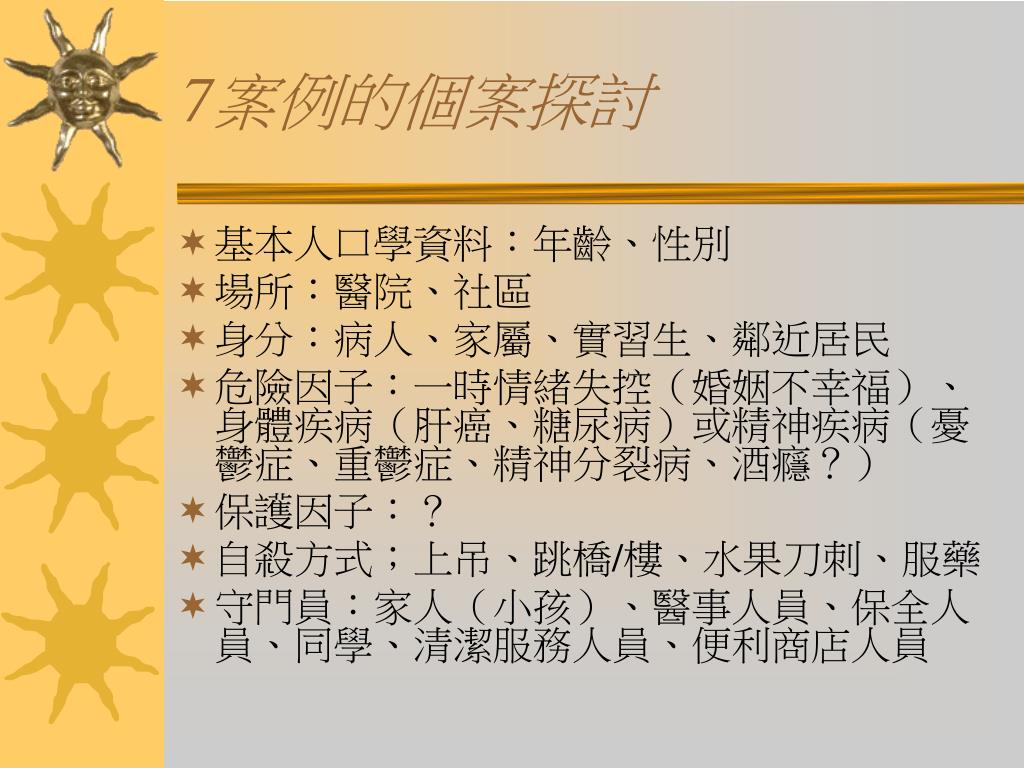 7案例的個案探討

基本人口學資料：年齡、性別
場所：醫院、社區
身分：病人、家屬、實習生、鄰近居民
危險因子：一時情緒失控（婚姻不幸福）、身體疾病（肝癌、糖尿病）或精神疾病（憂鬱症、重鬱症、精神分裂病、酒癮？）
保護因子：？
自殺方式；上吊、跳橋/樓、水果刀刺、服藥
守門員：家人（小孩）、醫事人員、保全人員、同學、清潔服務人員、便利商店人員